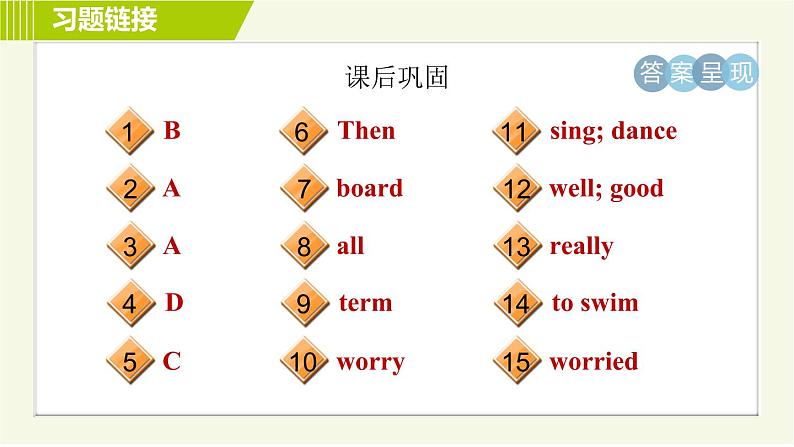 习题链接

课后巩固

答案呈现

1 B
2 A
3 A
4 D
5 C

6 Then
7 board
8 all
9 term
10 worry

11 sing; dance
12 well; good
13 really
14 to swim
15 worried